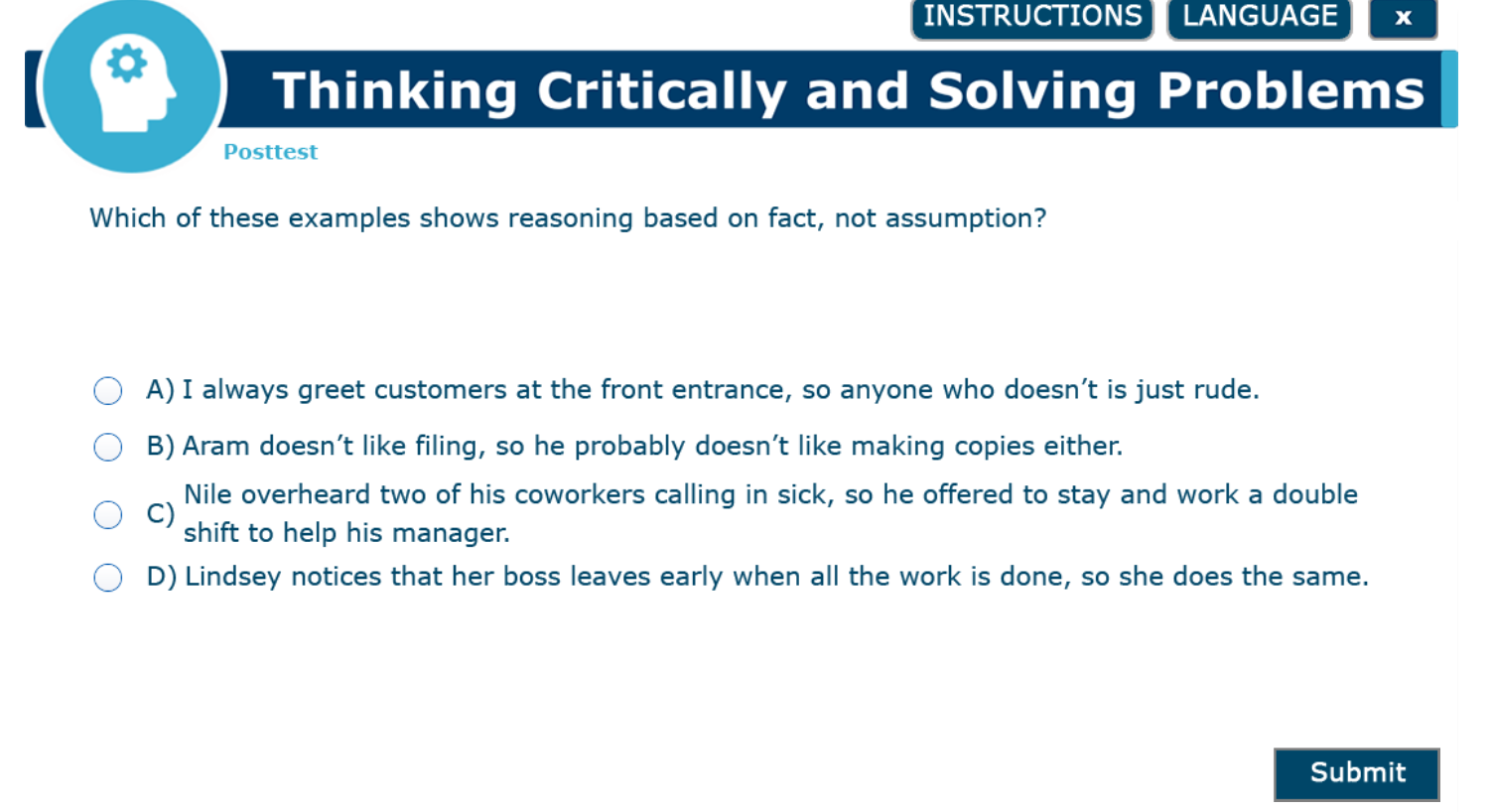 INSTRUCTIONS LANGUAGE x

Thinking Critically and Solving Problems

Posttest

Which of these examples shows reasoning based on fact, not assumption?

A) I always greet customers at the front entrance, so anyone who doesn't is just rude.

B) Aram doesn't like filing, so he probably doesn't like making copies either.

C) Nile overheard two of his coworkers calling in sick, so he offered to stay and work a double shift to help his manager.

D) Lindsey notices that her boss leaves early when all the work is done, so she does the same.

Submit